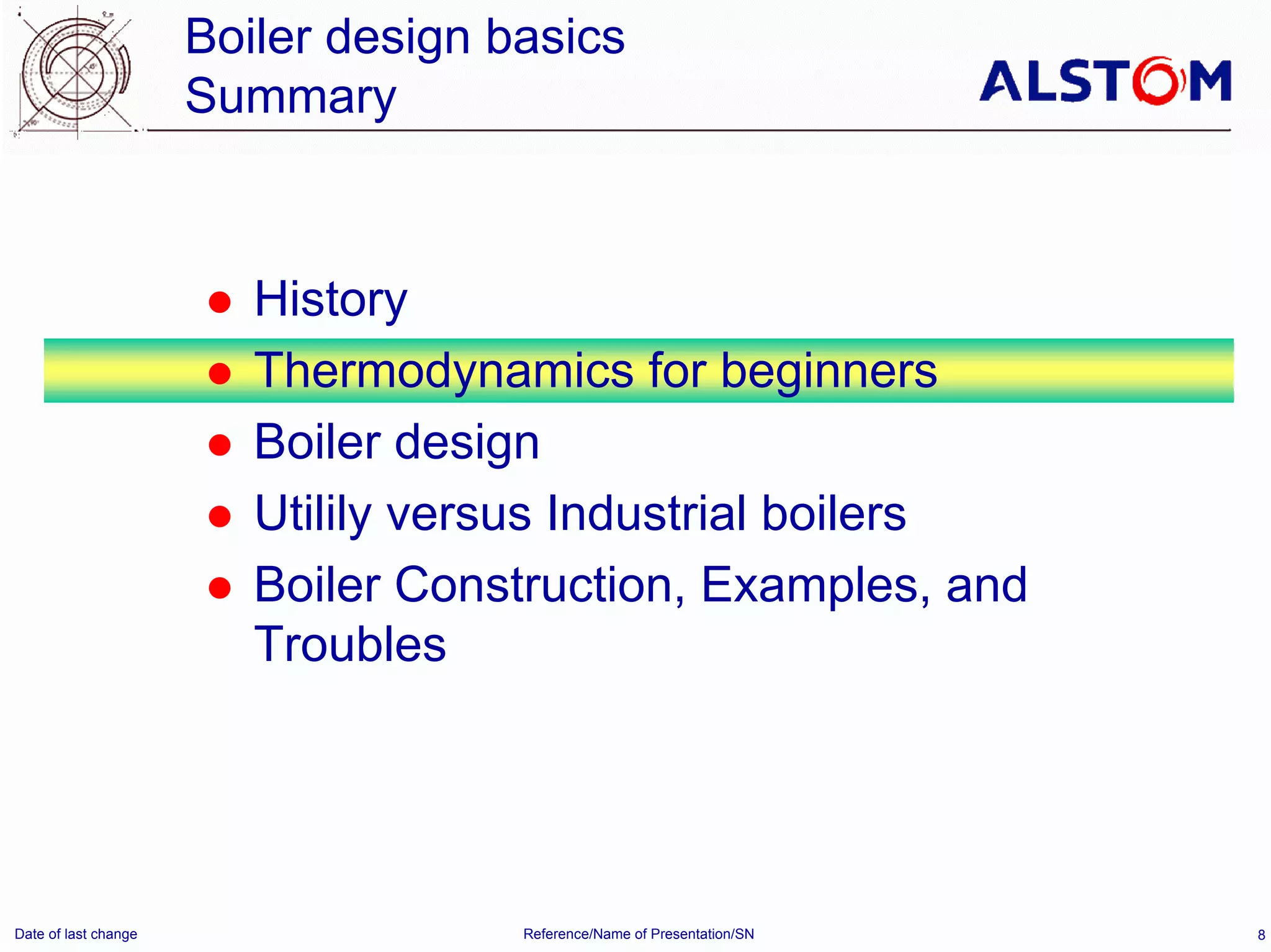 Boiler design basics
Summary

ALSTOM

- History
- Thermodynamics for beginners
- Boiler design
- Utilily versus Industrial boilers
- Boiler Construction, Examples, and Troubles

Date of last change

Reference/Name of Presentation/SN

8